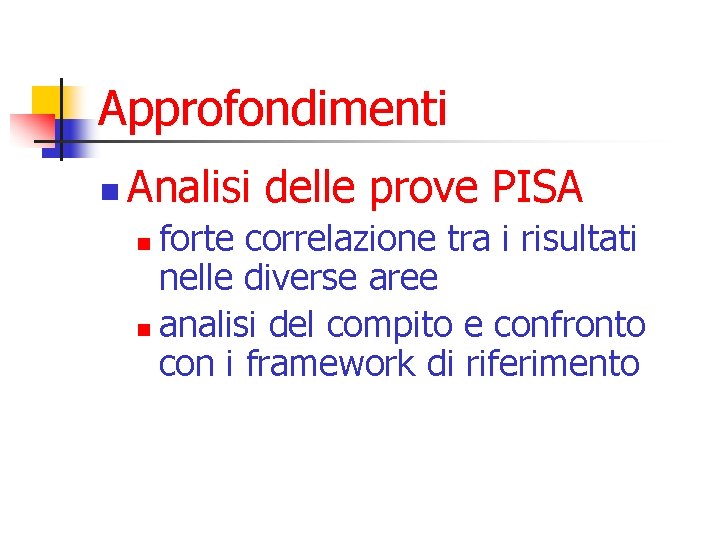 Approfondimenti

Analisi delle prove PISA

forte correlazione tra i risultati nelle diverse aree

analisi del compito e confronto con i framework di riferimento